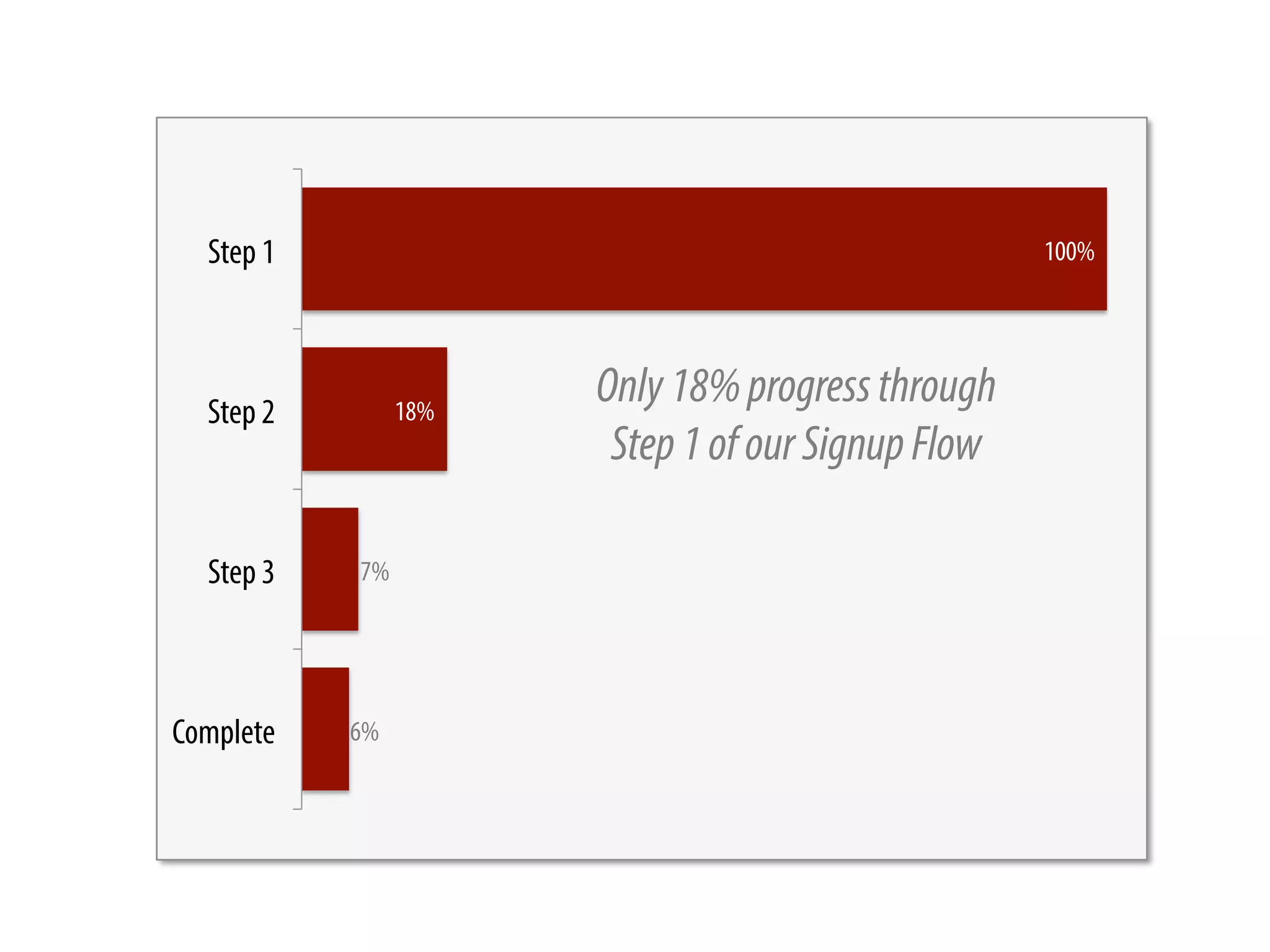 Step 1
100%

Step 2
18%

Only 18% progress through Step 1 of our Signup Flow

Step 3
7%

Complete
6%